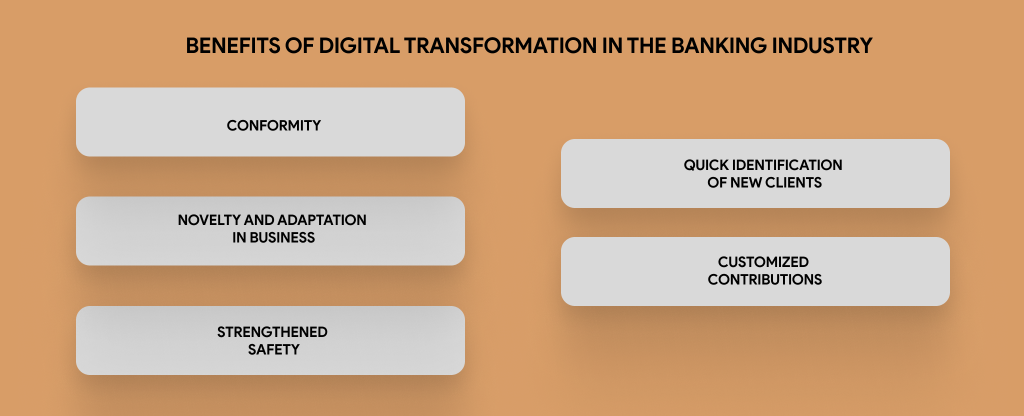 BENEFITS OF DIGITAL TRANSFORMATION IN THE BANKING INDUSTRY

CONFORMITY

NOVELTY AND ADAPTATION IN BUSINESS

STRENGTHENED SAFETY

QUICK IDENTIFICATION OF NEW CLIENTS

CUSTOMIZED CONTRIBUTIONS